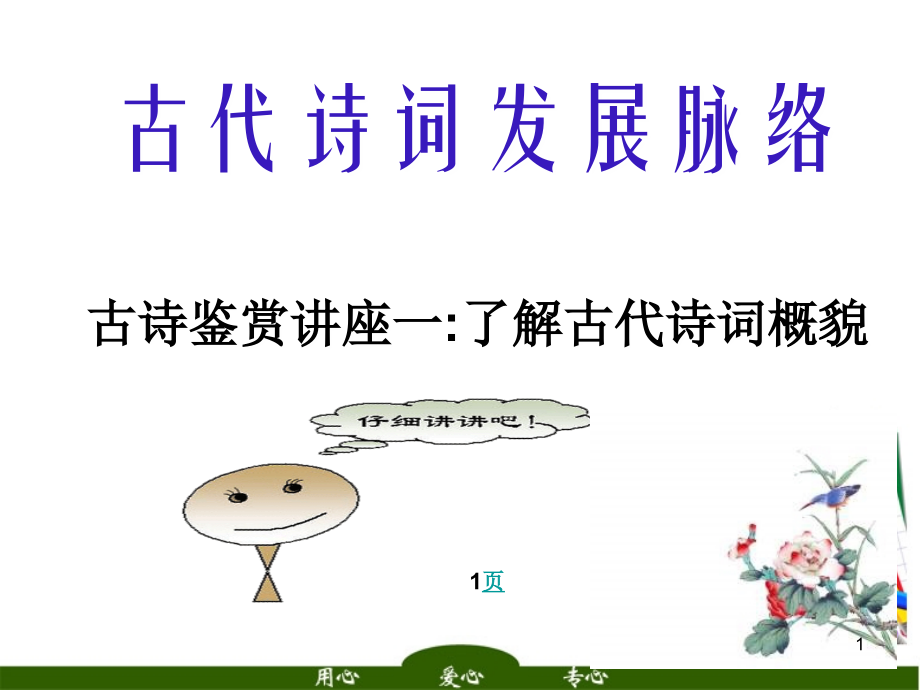 古代诗词发展脉络

古诗鉴赏讲座一:了解古代诗词概貌

仔细讲讲吧！

1页

1

用心 爱心 专心